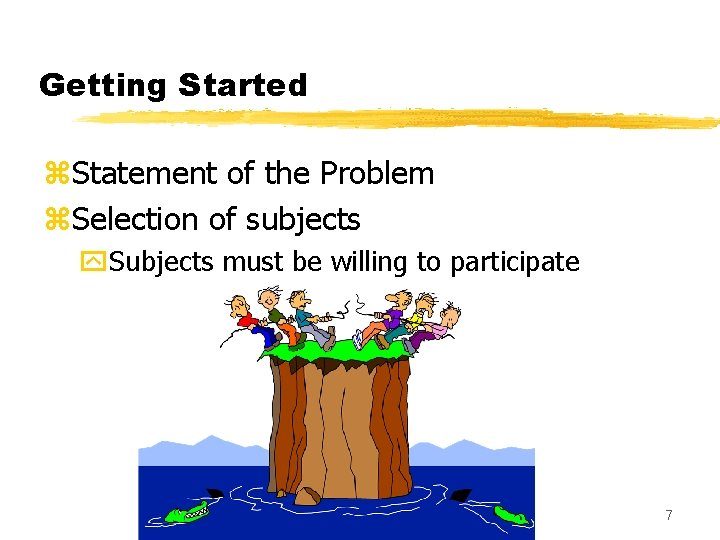 Getting Started

Statement of the Problem

Selection of subjects

Subjects must be willing to participate

7